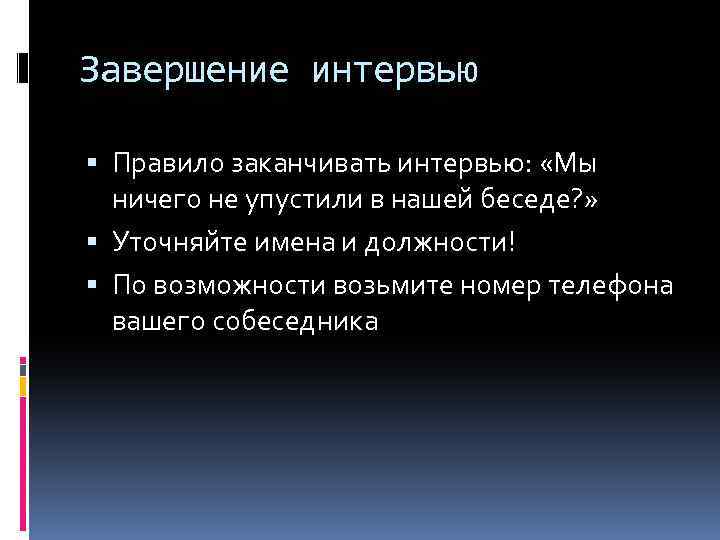 Завершение интервью

▪ Правило заканчивать интервью: «Мы ничего не упустили в нашей беседе?»
▪ Уточняйте имена и должности!
▪ По возможности возьмите номер телефона вашего собеседника